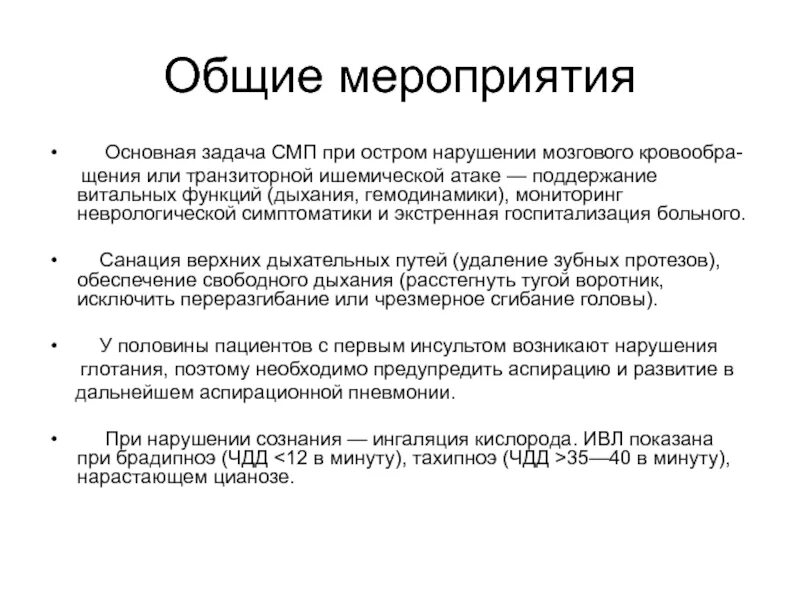 Общие мероприятия

• Основная задача СМП при остром нарушении мозгового кровообращения или транзиторной ишемической атаке — поддержание витальных функций (дыхания, гемодинамики), мониторинг неврологической симптоматики и экстренная госпитализация больного.

• Санация верхних дыхательных путей (удаление зубных протезов), обеспечение свободного дыхания (расстегнуть тугой воротник, исключить переразгибание или чрезмерное сгибание головы).

• У половины пациентов с первым инсультом возникают нарушения глотания, поэтому необходимо предупредить аспирацию и развитие в дальнейшем аспирационной пневмонии.

• При нарушении сознания — ингаляция кислорода. ИВЛ показана при брадипноэ (ЧДД <12 в минуту), тахипноэ (ЧДД >35—40 в минуту), нарастающем цианозе.